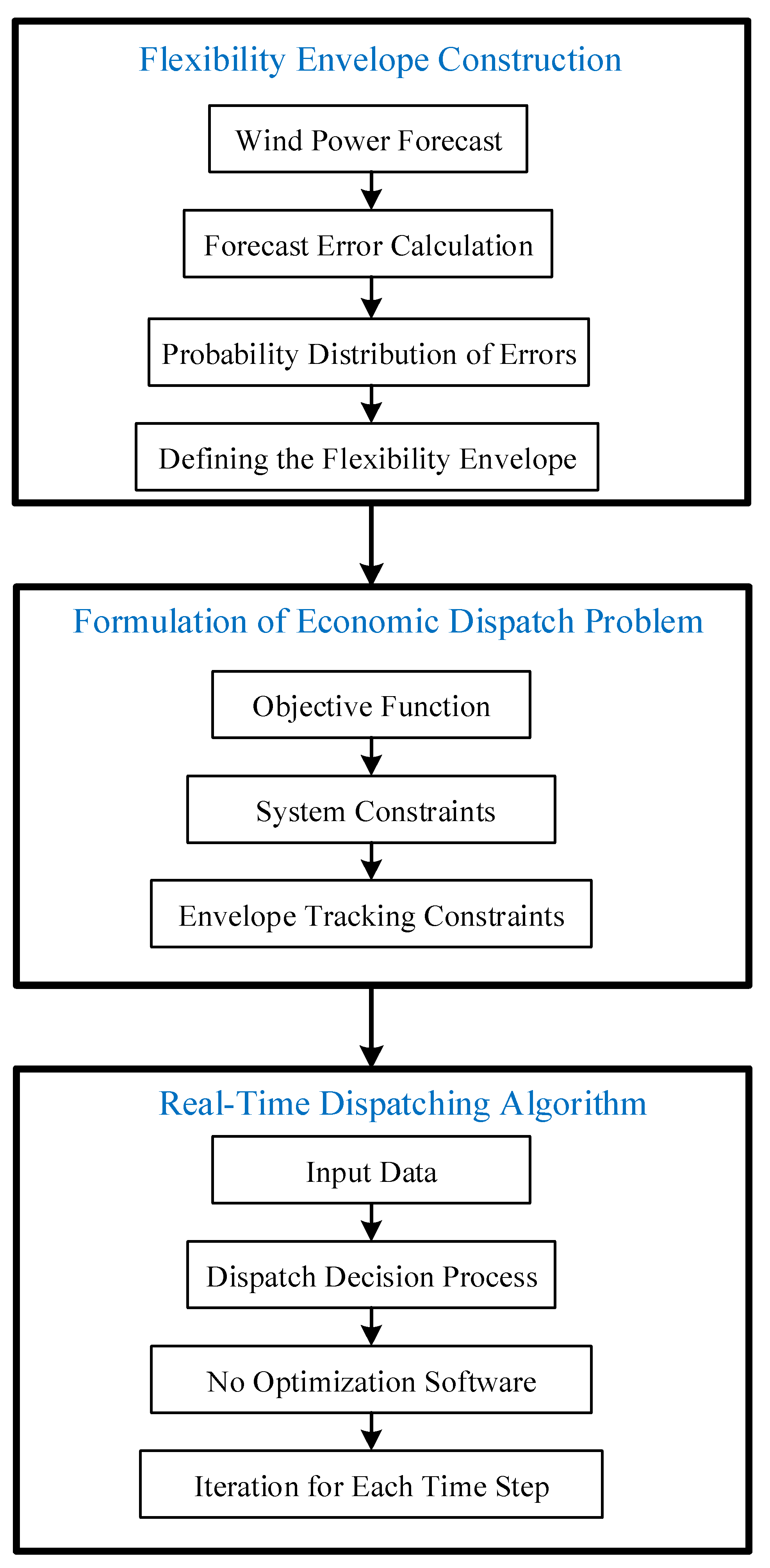 Flexibility Envelope Construction

Wind Power Forecast

Forecast Error Calculation

Probability Distribution of Errors

Defining the Flexibility Envelope

Formulation of Economic Dispatch Problem

Objective Function

System Constraints

Envelope Tracking Constraints

Real-Time Dispatching Algorithm

Input Data

Dispatch Decision Process

No Optimization Software

Iteration for Each Time Step